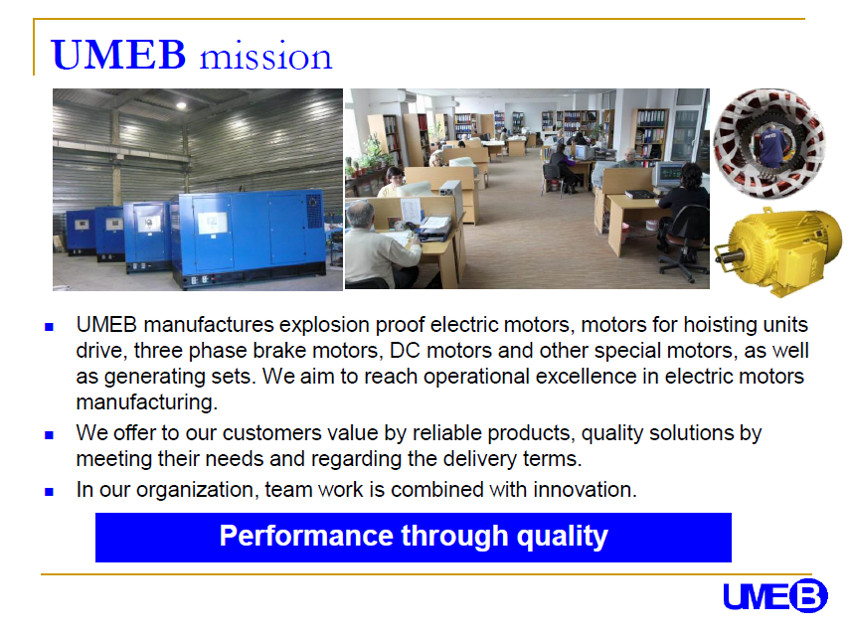 UMEB mission

- UMEB manufactures explosion proof electric motors, motors for hoisting units drive, three phase brake motors, DC motors and other special motors, as well as generating sets. We aim to reach operational excellence in electric motors manufacturing.
- We offer to our customers value by reliable products, quality solutions by meeting their needs and regarding the delivery terms.
- In our organization, team work is combined with innovation.

Performance through quality

UMEB